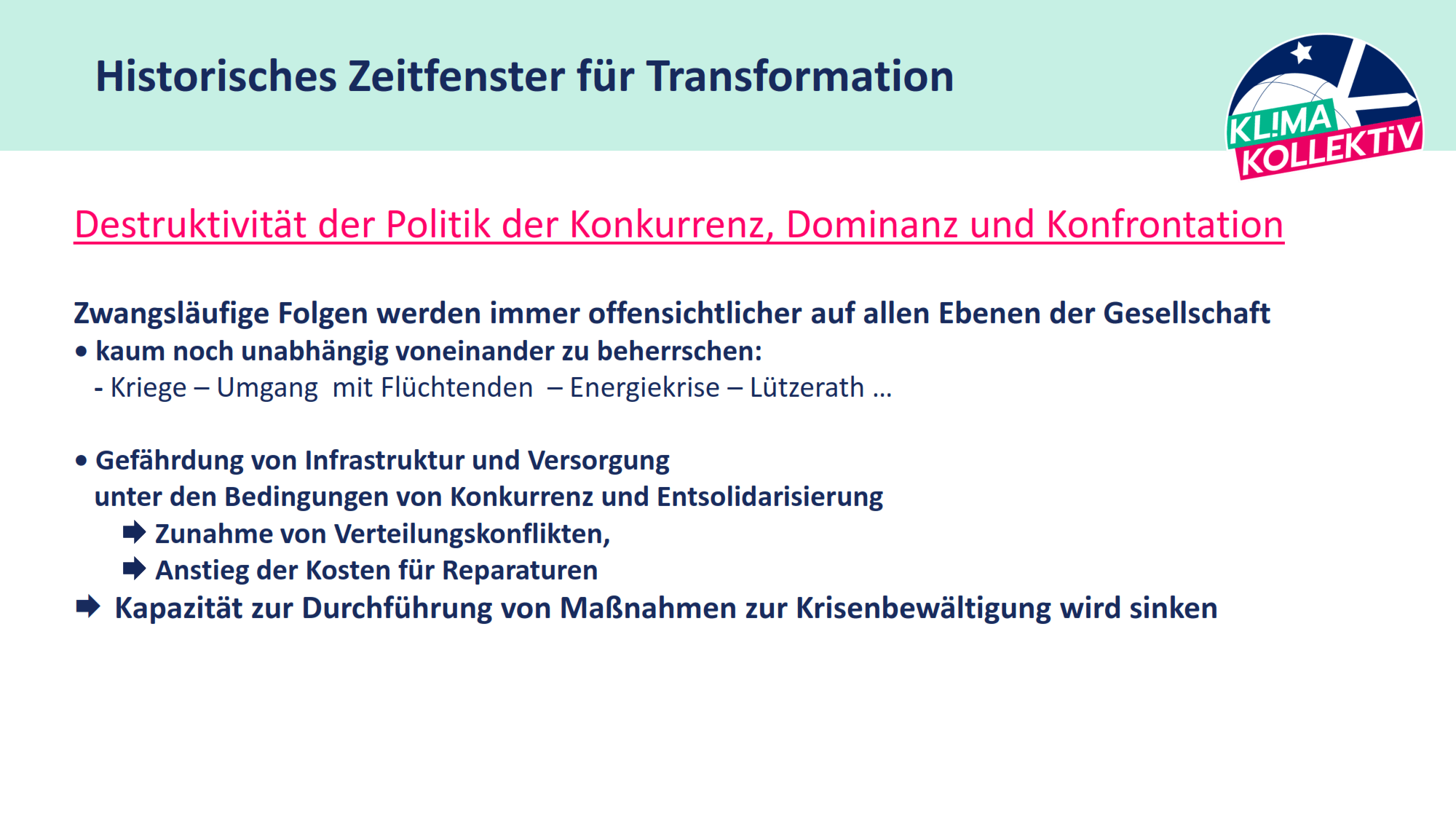 Historisches Zeitfenster für Transformation

KL!MA KOLLEKTiV

Destruktivität der Politik der Konkurrenz, Dominanz und Konfrontation

Zwangsläufige Folgen werden immer offensichtlicher auf allen Ebenen der Gesellschaft
• kaum noch unabhängig voneinander zu beherrschen:
- Kriege – Umgang mit Flüchtenden – Energiekrise – Lützerath ...

• Gefährdung von Infrastruktur und Versorgung unter den Bedingungen von Konkurrenz und Entsolidarisierung
➡ Zunahme von Verteilungskonflikten,
➡ Anstieg der Kosten für Reparaturen
➡ Kapazität zur Durchführung von Maßnahmen zur Krisenbewältigung wird sinken